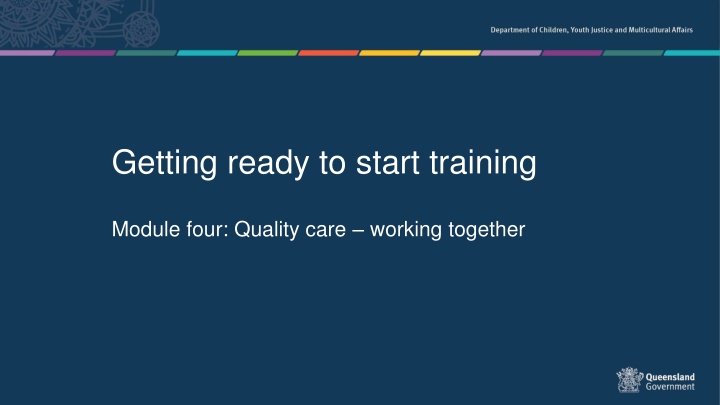 Department of Children, Youth Justice and Multicultural Affairs

Getting ready to start training

Module four: Quality care – working together

Queensland Government